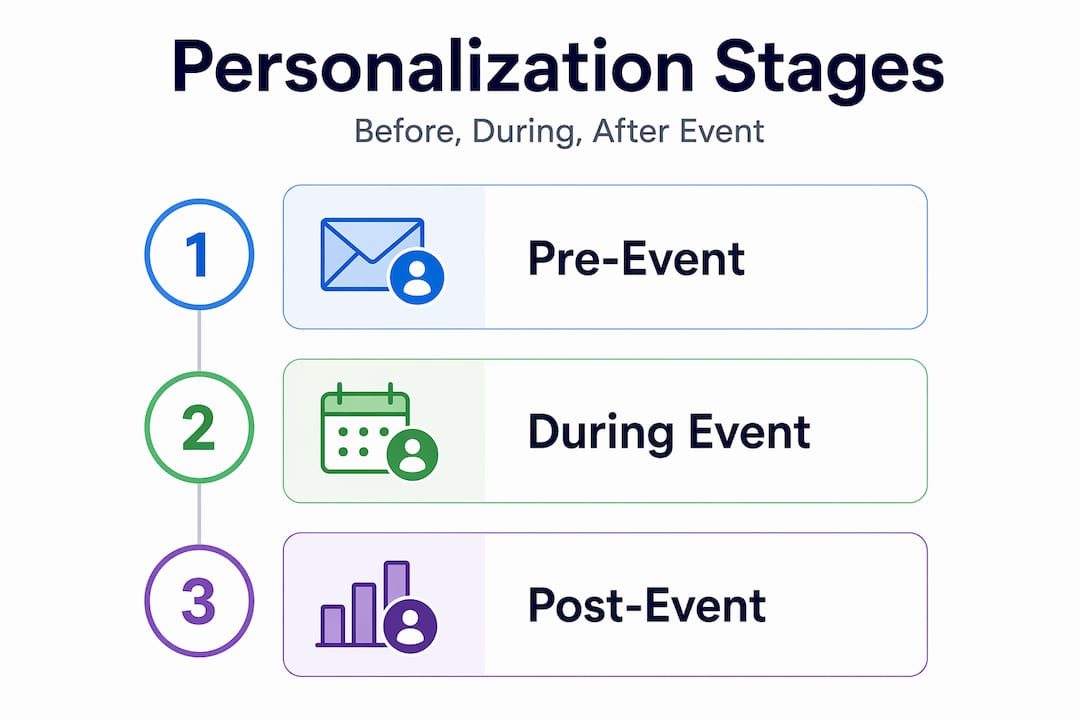 Personalization Stages

Before, During, After Event

1

Pre-Event

2

During Event

3

Post-Event